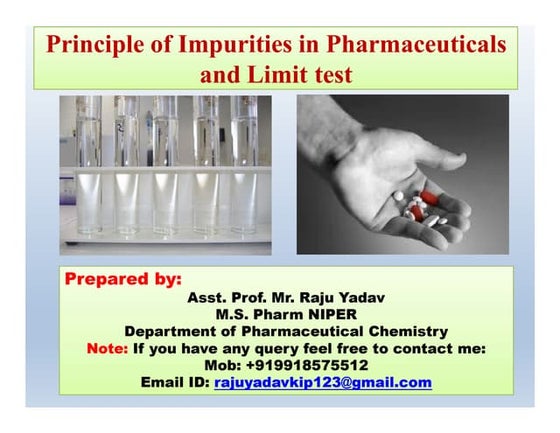 Principle of Impurities in Pharmaceuticals and Limit test

Prepared by:
Asst. Prof. Mr. Raju Yadav
M.S. Pharm NIPER
Department of Pharmaceutical Chemistry
Note: If you have any query feel free to contact me:
Mob: +919918575512
Email ID: rajuyadavkip123@gmail.com